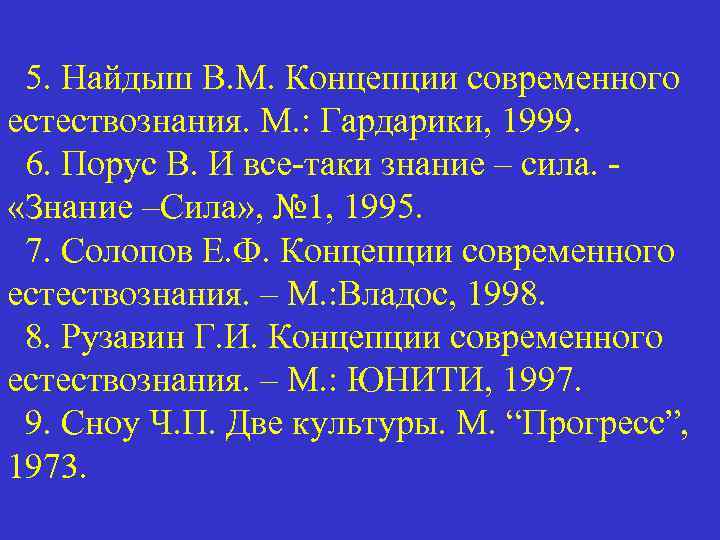 5. Найдыш В.М. Концепции современного естествознания. М.: Гардарики, 1999.

6. Порус В. И все-таки знание – сила. - «Знание –Сила», №1, 1995.

7. Солопов Е.Ф. Концепции современного естествознания. – М.:Владос, 1998.

8. Рузавин Г.И. Концепции современного естествознания. – М.: ЮНИТИ, 1997.

9. Сноу Ч.П. Две культуры. М. “Прогресс”, 1973.